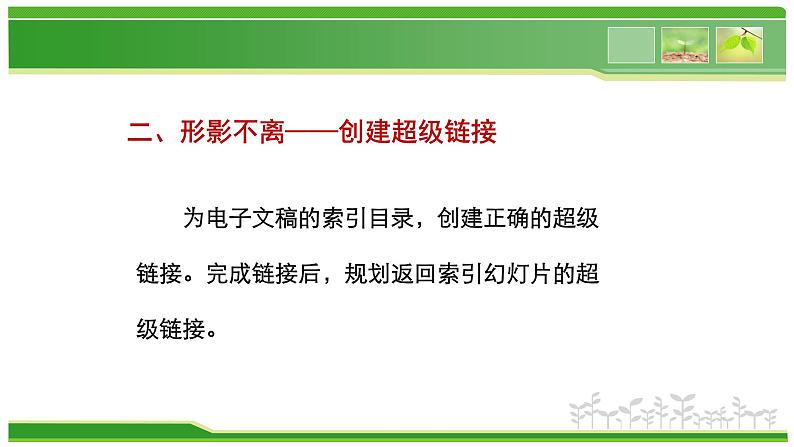 二、形影不离——创建超级链接

为电子文稿的索引目录，创建正确的超级链接。完成链接后，规划返回索引幻灯片的超级链接。